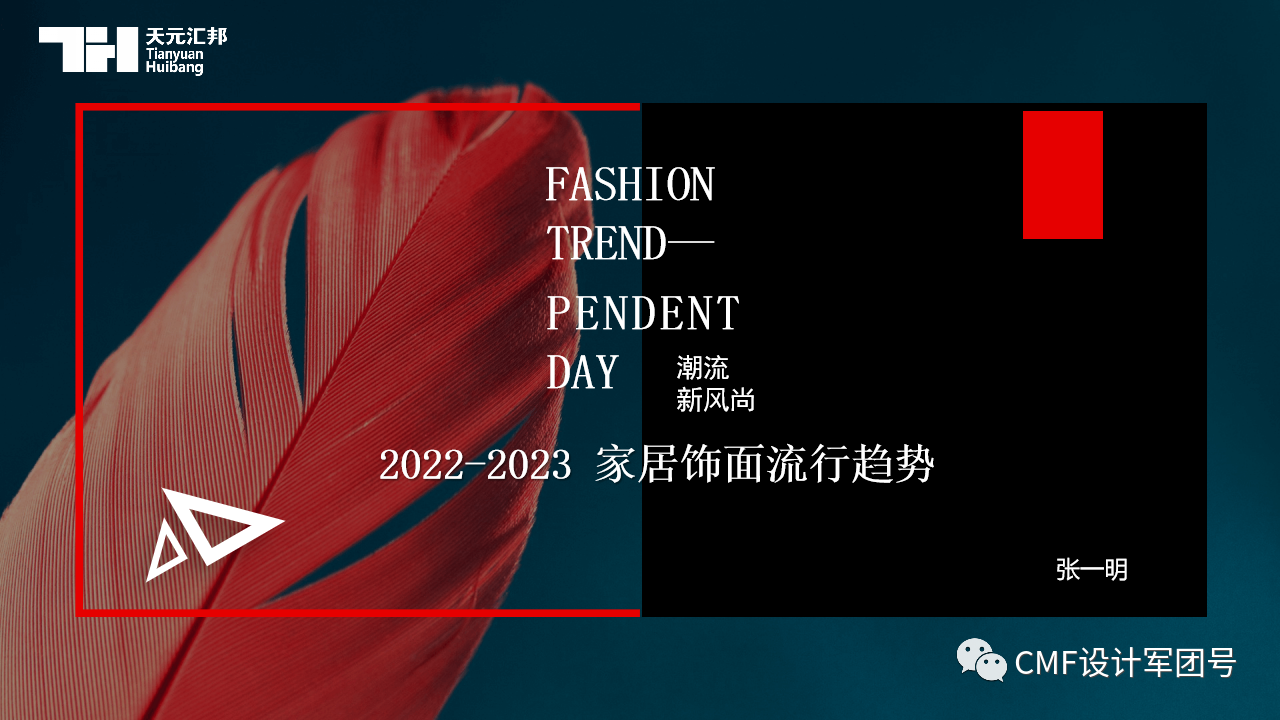 天元汇邦
Tianyuan
Huibang

FASHION
TREND—
PENDENT
DAY

潮流
新风尚

2022-2023 家居饰面流行趋势

张一明

CMF设计军团号